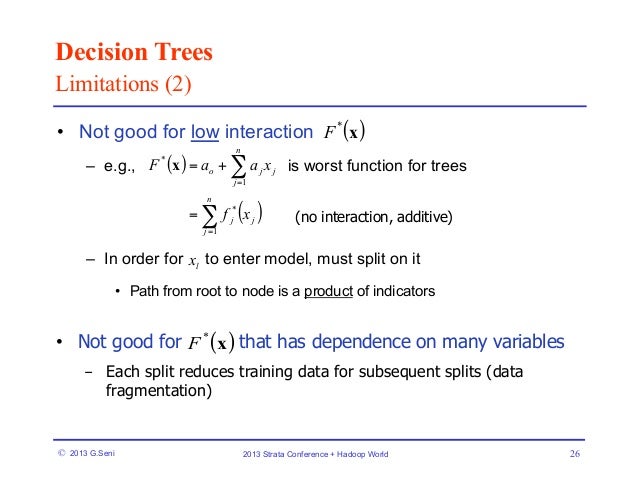 Decision Trees
Limitations (2)

• Not good for low interaction $F^*(\mathbf{x})$

– e.g., $F^*(\mathbf{x}) = a_o + \sum_{j=1}^{n} a_j x_j$ is worst function for trees

$= \sum_{j=1}^{n} f_j^*(x_j)$ (no interaction, additive)

– In order for $x_l$ to enter model, must split on it

• Path from root to node is a product of indicators

• Not good for $F^*(\mathbf{x})$ that has dependence on many variables

– Each split reduces training data for subsequent splits (data fragmentation)

© 2013 G.Seni

2013 Strata Conference + Hadoop World

26